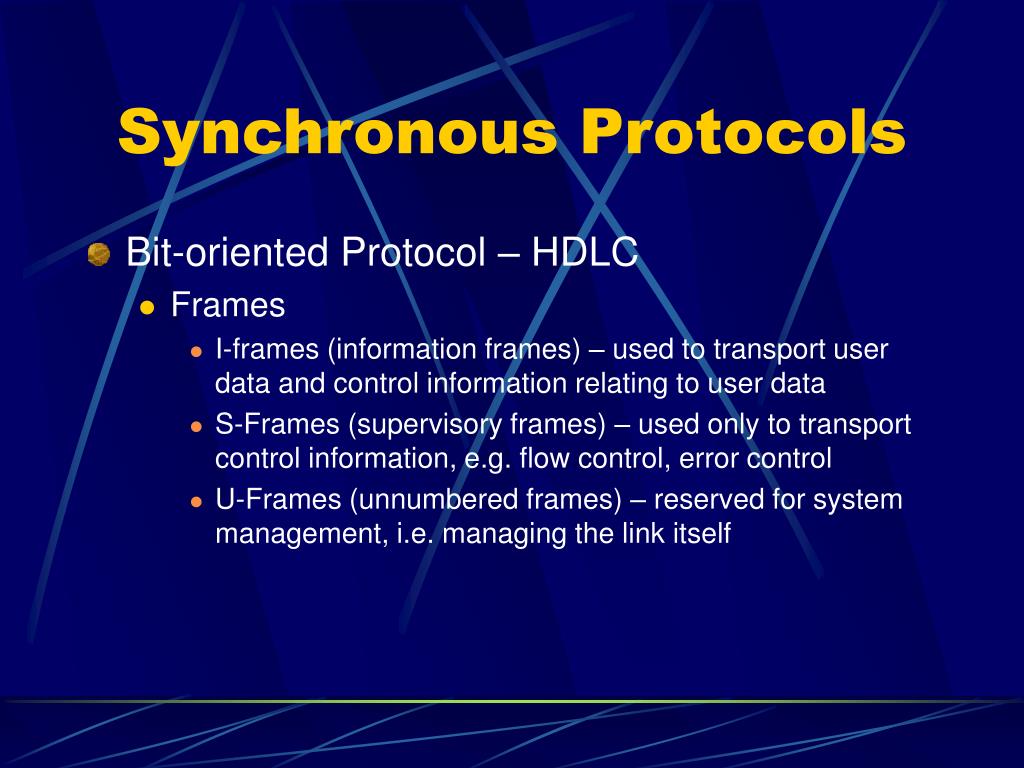 Synchronous Protocols

Bit-oriented Protocol – HDLC

Frames

I-frames (information frames) – used to transport user data and control information relating to user data

S-Frames (supervisory frames) – used only to transport control information, e.g. flow control, error control

U-Frames (unnumbered frames) – reserved for system management, i.e. managing the link itself